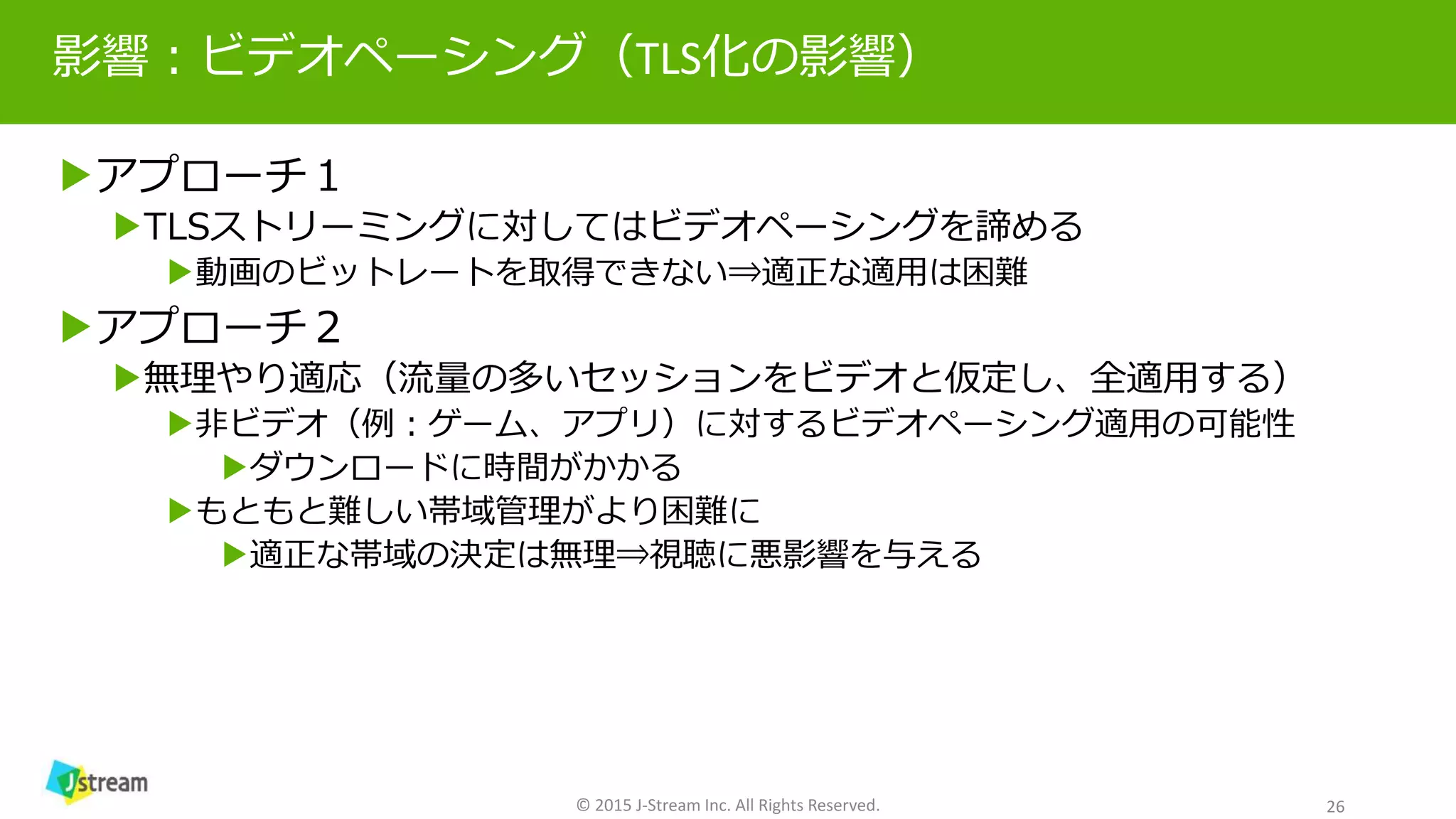 影響：ビデオペーシング（TLS化の影響）

▶アプローチ１
▶TLSストリーミングに対してはビデオペーシングを諦める
▶動画のビットレートを取得できない⇒適正な適用は困難

▶アプローチ２
▶無理やり適応（流量の多いセッションをビデオと仮定し、全適用する）
▶非ビデオ（例：ゲーム、アプリ）に対するビデオペーシング適用の可能性
▶ダウンロードに時間がかかる
▶もともと難しい帯域管理がより困難に
▶適正な帯域の決定は無理⇒視聴に悪影響を与える

Jstream
© 2015 J-Stream Inc. All Rights Reserved.
26